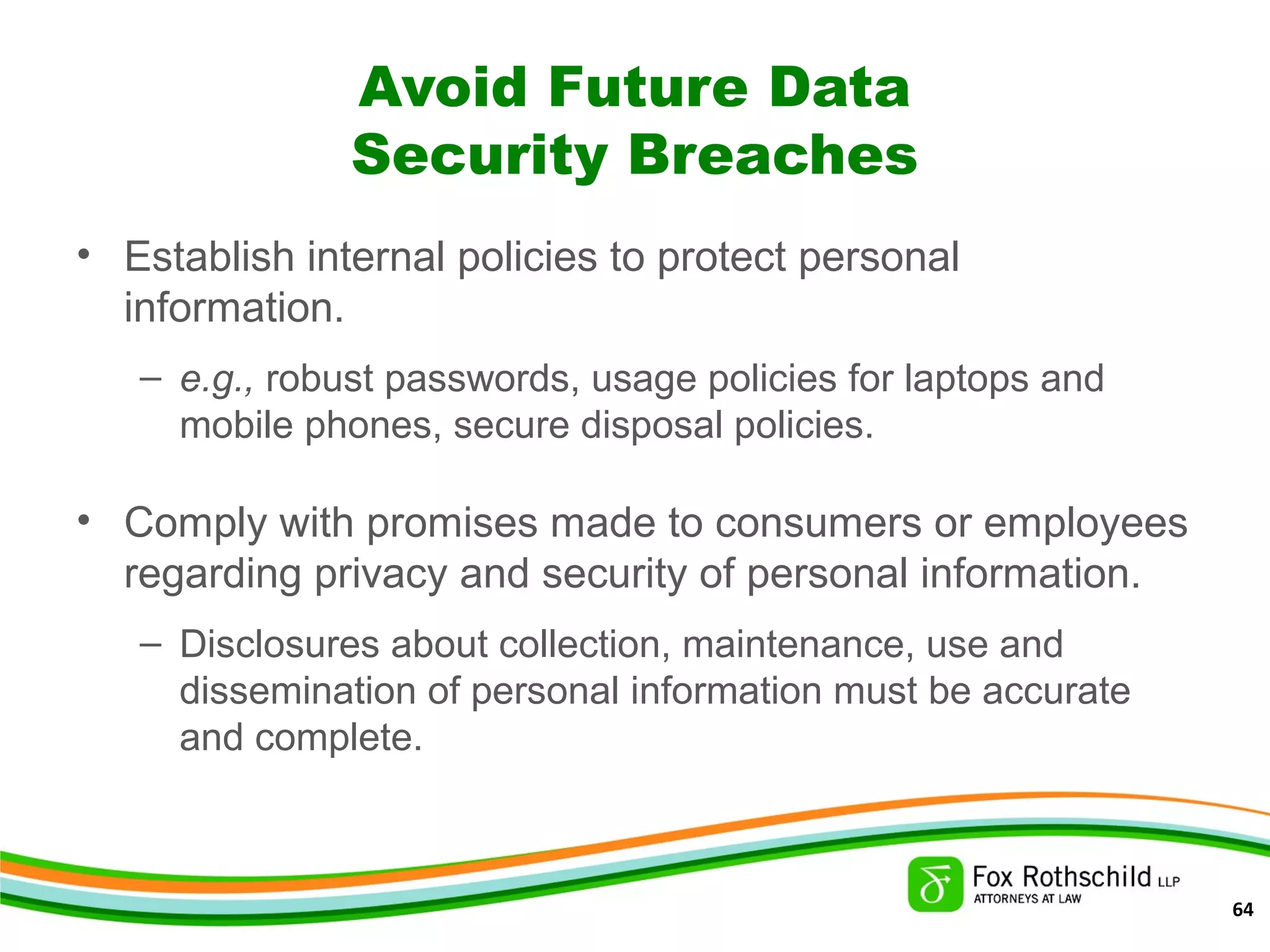 Avoid Future Data Security Breaches

• Establish internal policies to protect personal information.

– e.g., robust passwords, usage policies for laptops and mobile phones, secure disposal policies.

• Comply with promises made to consumers or employees regarding privacy and security of personal information.

– Disclosures about collection, maintenance, use and dissemination of personal information must be accurate and complete.

Fox Rothschild LLP
ATTORNEYS AT LAW

64